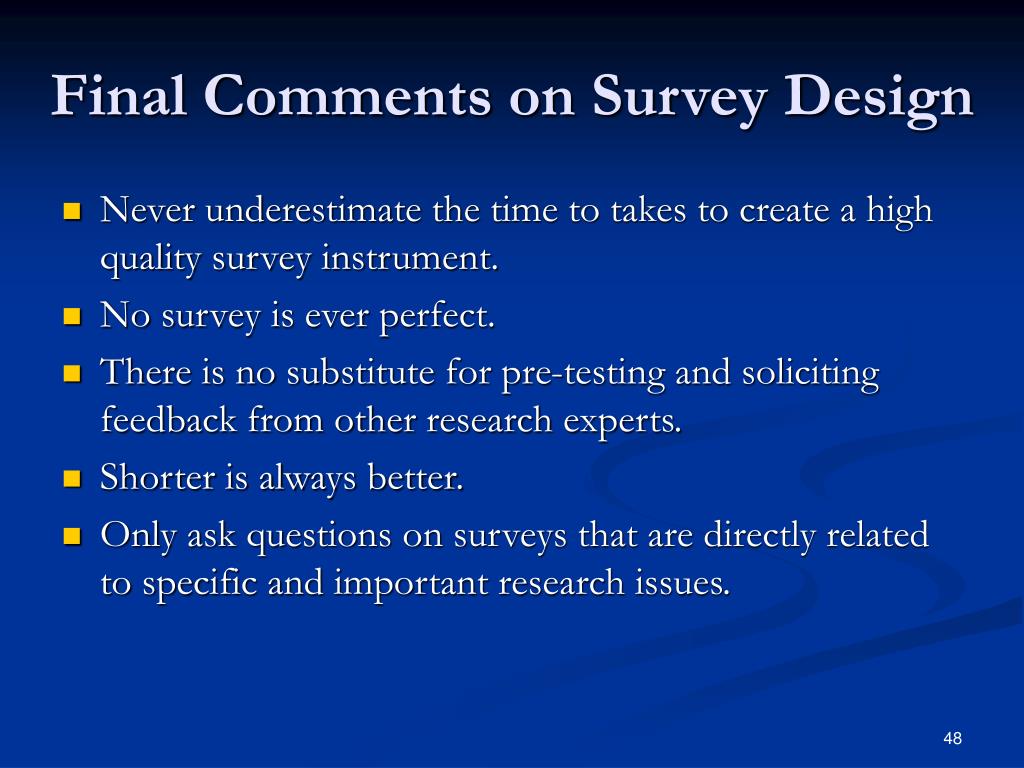 Final Comments on Survey Design

- Never underestimate the time to takes to create a high quality survey instrument.
- No survey is ever perfect.
- There is no substitute for pre-testing and soliciting feedback from other research experts.
- Shorter is always better.
- Only ask questions on surveys that are directly related to specific and important research issues.

48